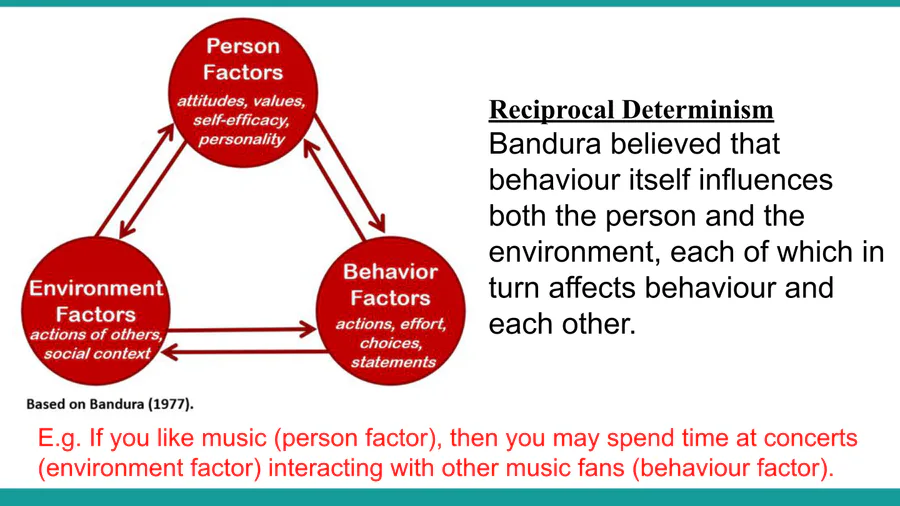 Person Factors
attitudes, values, self-efficacy, personality

Environment Factors
actions of others, social context

Behavior Factors
actions, effort, choices, statements

Based on Bandura (1977).

Reciprocal Determinism
Bandura believed that behaviour itself influences both the person and the environment, each of which in turn affects behaviour and each other.

E.g. If you like music (person factor), then you may spend time at concerts (environment factor) interacting with other music fans (behaviour factor).